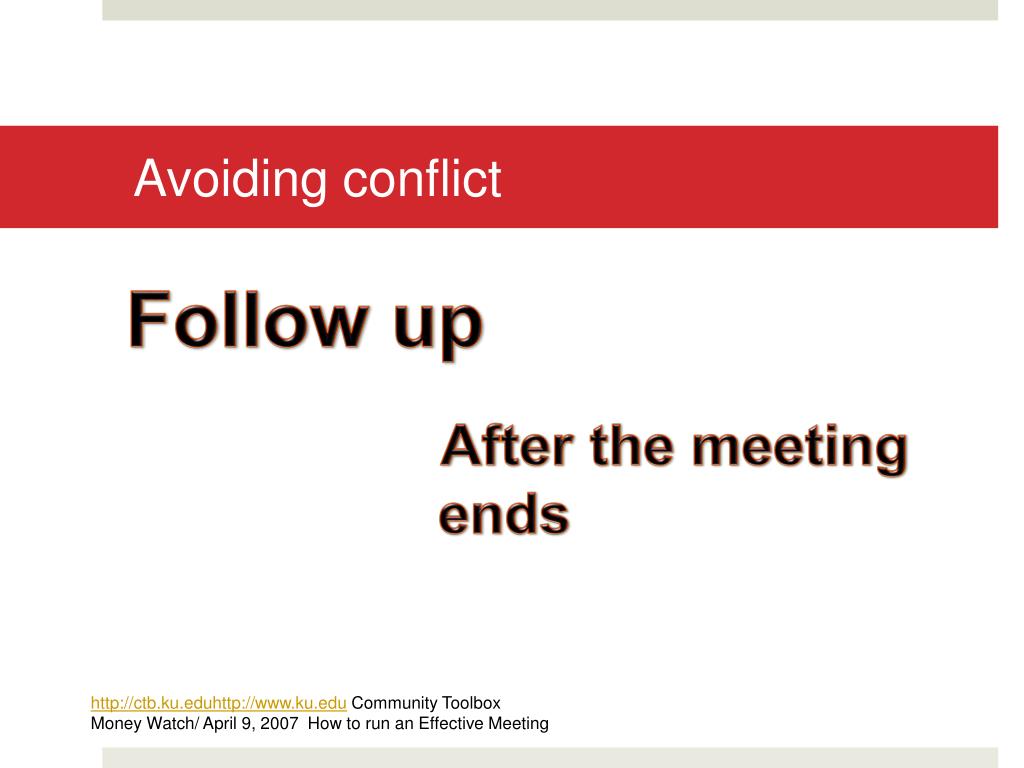 Avoiding conflict

Follow up

After the meeting ends

http://ctb.ku.eduhttp://www.ku.edu Community Toolbox
Money Watch/ April 9, 2007 How to run an Effective Meeting